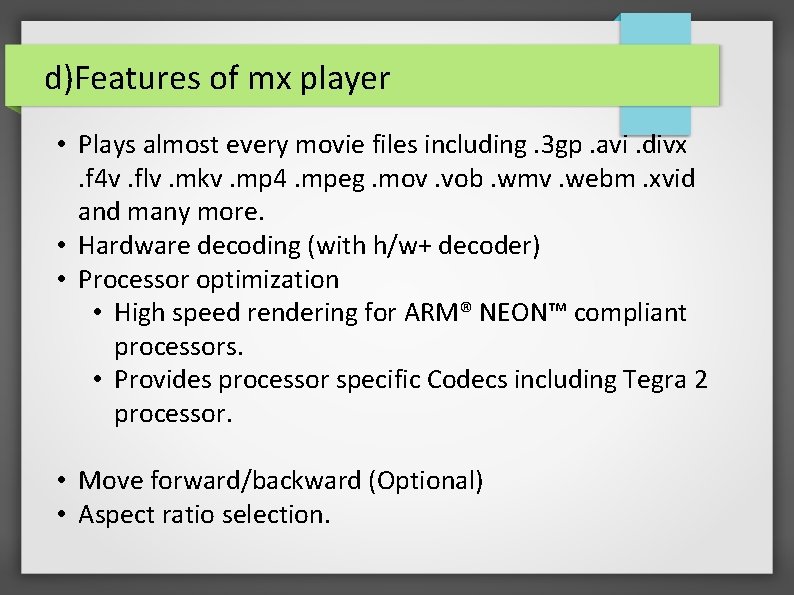 d)Features of mx player

• Plays almost every movie files including .3gp .avi .divx .f4v .flv .mkv .mp4 .mpeg .mov .vob .wmv .webm .xvid and many more.
• Hardware decoding (with h/w+ decoder)
• Processor optimization
  • High speed rendering for ARM® NEON™ compliant processors.
  • Provides processor specific Codecs including Tegra 2 processor.

• Move forward/backward (Optional)
• Aspect ratio selection.